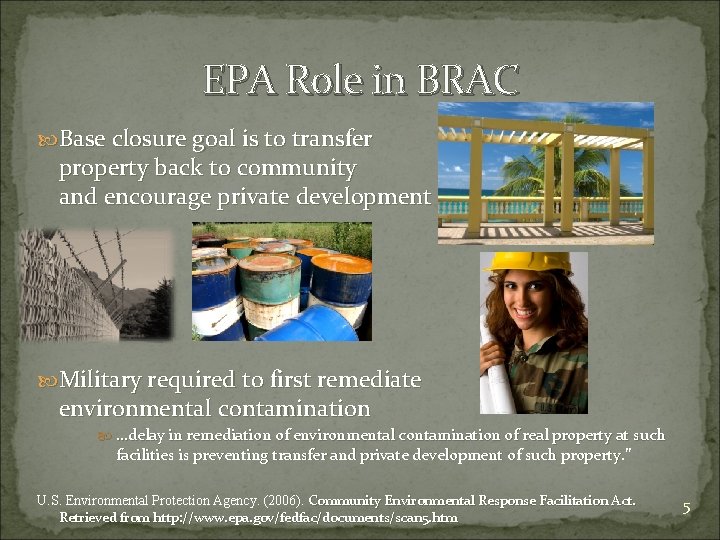 EPA Role in BRAC

Base closure goal is to transfer property back to community and encourage private development

Military required to first remediate environmental contamination

…delay in remediation of environmental contamination of real property at such facilities is preventing transfer and private development of such property."

U.S. Environmental Protection Agency. (2006). Community Environmental Response Facilitation Act. Retrieved from http://www.epa.gov/fedfac/documents/scan5.htm

5